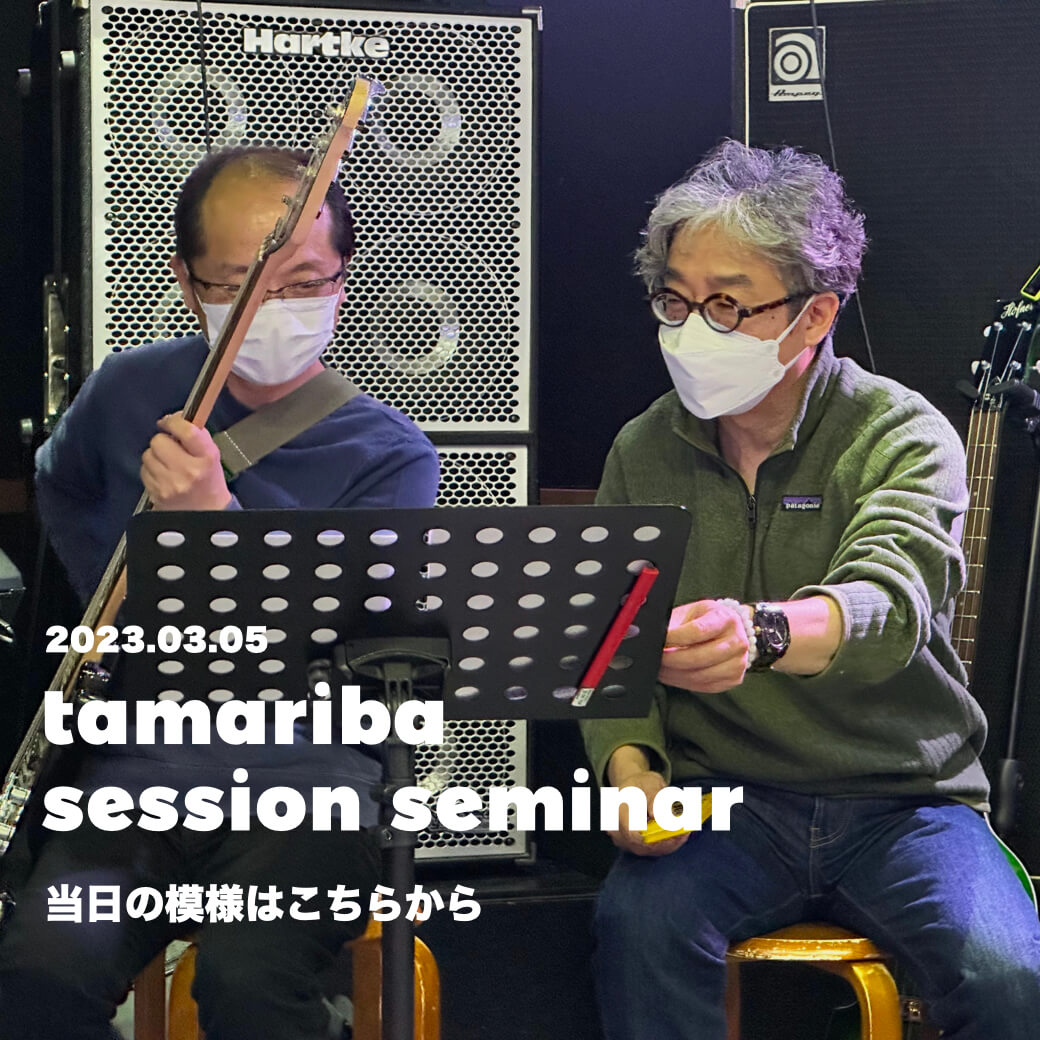 Hartke

Ampeg

Höfner

patagonia

2023.03.05

tamariba
session seminar

当日の模様はこちらから